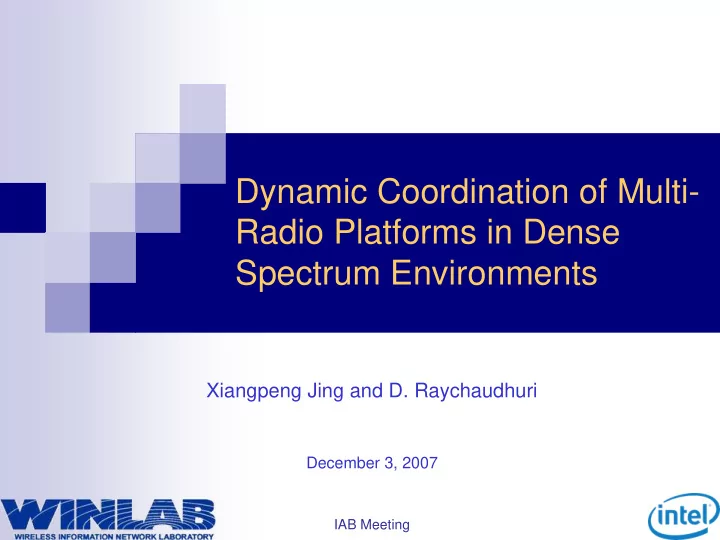 Dynamic Coordination of Multi-Radio Platforms in Dense Spectrum Environments

Xiangpeng Jing and D. Raychaudhuri

December 3, 2007

WINLAB
WIRELESS INFORMATION NETWORK LABORATORY

IAB Meeting

intel